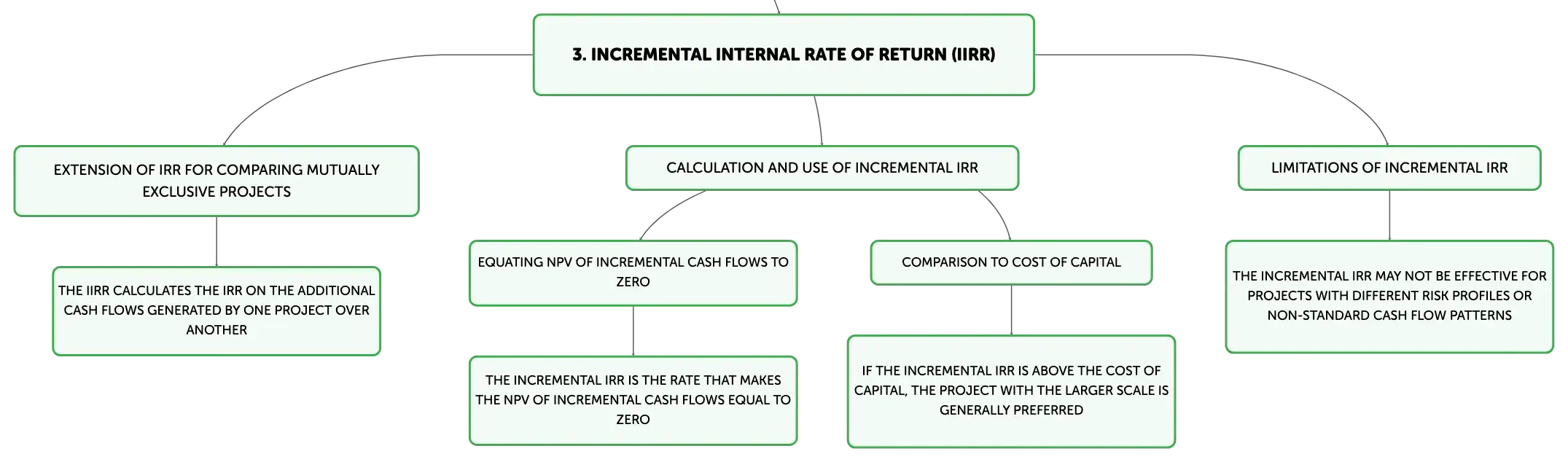 3. INCREMENTAL INTERNAL RATE OF RETURN (IIRR)

EXTENSION OF IRR FOR COMPARING MUTUALLY EXCLUSIVE PROJECTS

THE IIRR CALCULATES THE IRR ON THE ADDITIONAL CASH FLOWS GENERATED BY ONE PROJECT OVER ANOTHER

CALCULATION AND USE OF INCREMENTAL IRR

EQUATING NPV OF INCREMENTAL CASH FLOWS TO ZERO

THE INCREMENTAL IRR IS THE RATE THAT MAKES THE NPV OF INCREMENTAL CASH FLOWS EQUAL TO ZERO

COMPARISON TO COST OF CAPITAL

IF THE INCREMENTAL IRR IS ABOVE THE COST OF CAPITAL, THE PROJECT WITH THE LARGER SCALE IS GENERALLY PREFERRED

LIMITATIONS OF INCREMENTAL IRR

THE INCREMENTAL IRR MAY NOT BE EFFECTIVE FOR PROJECTS WITH DIFFERENT RISK PROFILES OR NON-STANDARD CASH FLOW PATTERNS